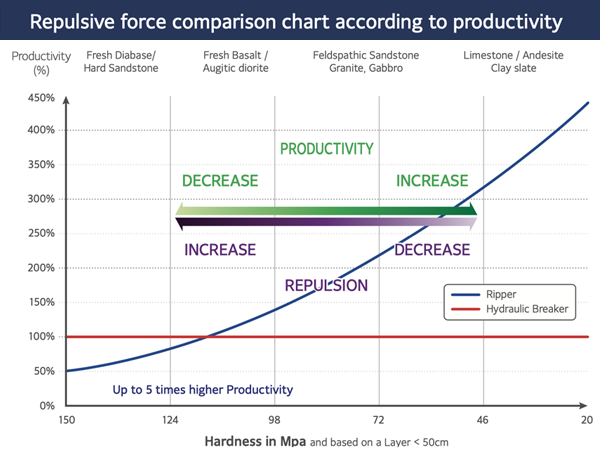 Repulsive force comparison chart according to productivity

Productivity (%)

Fresh Diabase/ Hard Sandstone

Fresh Basalt / Augitic diorite

Feldspathic Sandstone Granite, Gabbro

Limestone / Andesite Clay slate

450%
400%
350%
300%
250%
200%
150%
100%
50%
0%

PRODUCTIVITY

DECREASE

INCREASE

INCREASE

DECREASE

REPULSION

Ripper
Hydraulic Breaker

Up to 5 times higher Productivity

150
124
98
72
46
20

Hardness in Mpa and based on a Layer < 50cm